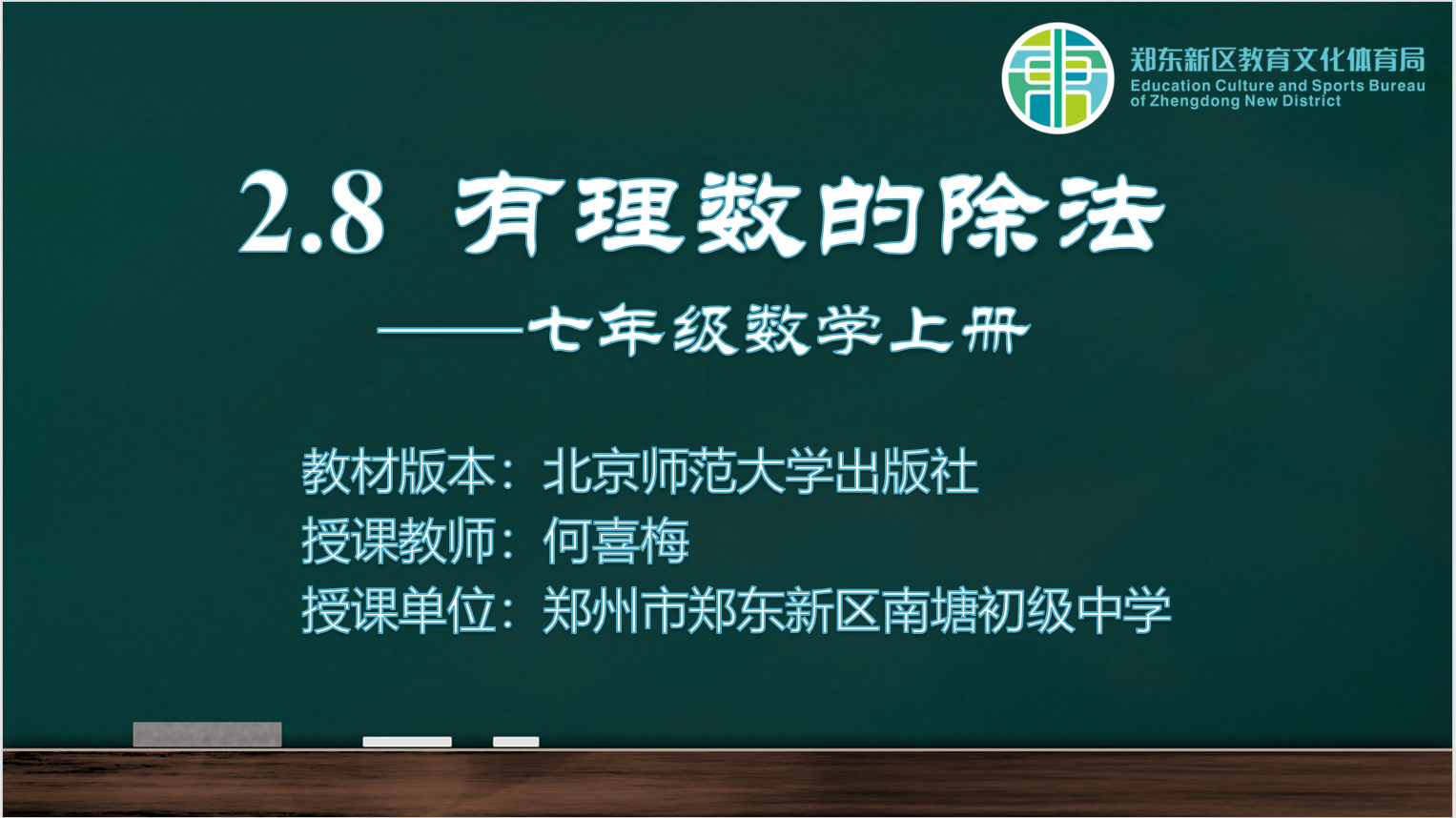 郑东新区教育文化体育局
Education Culture and Sports Bureau of Zhengdong New District

2.8 有理数的除法

——七年级数学上册

教材版本：北京师范大学出版社
授课教师：何喜梅
授课单位：郑州市郑东新区南塘初级中学